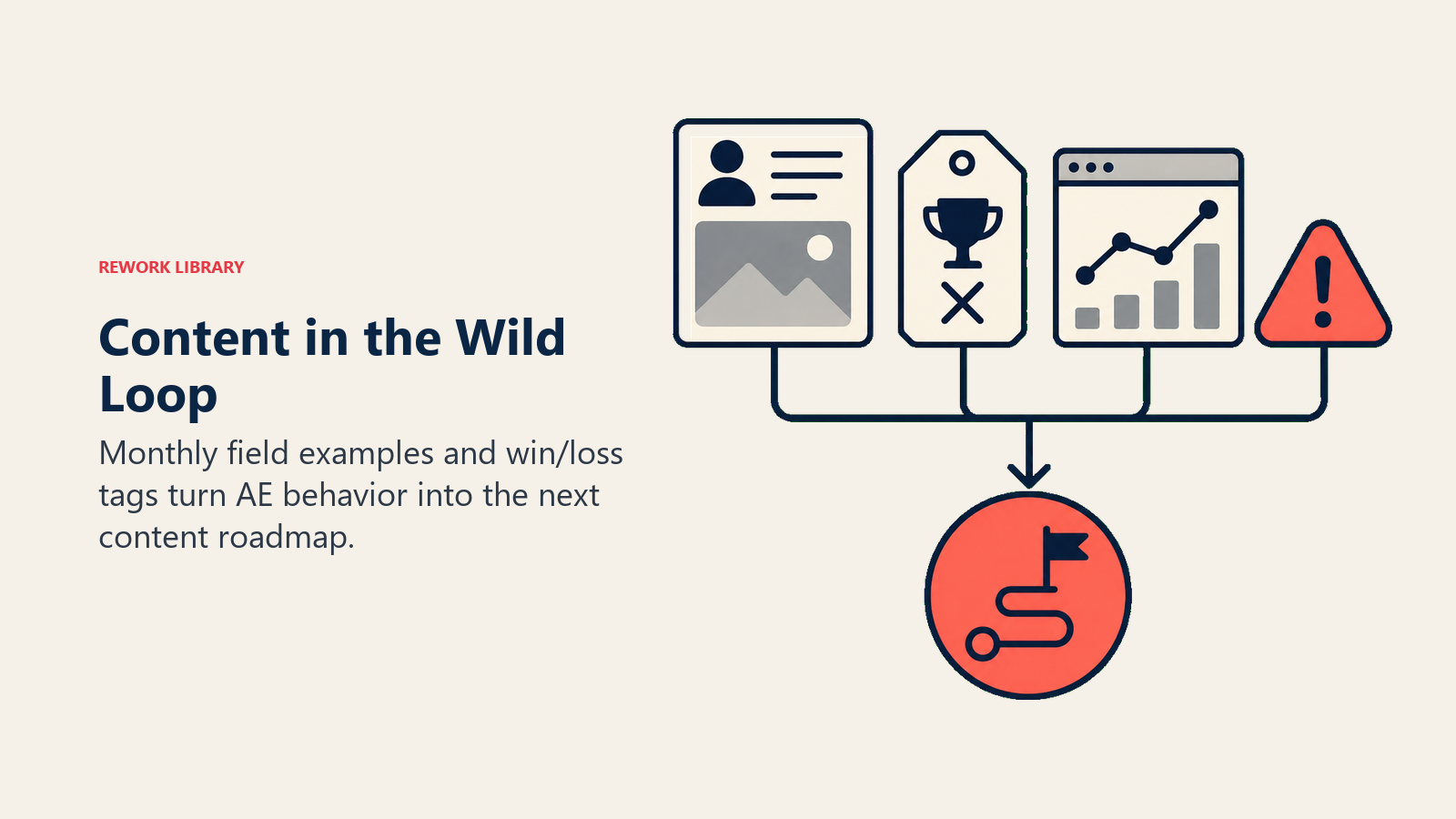 REWORK LIBRARY

Content in the Wild Loop

Monthly field examples and win/loss tags turn AE behavior into the next content roadmap.